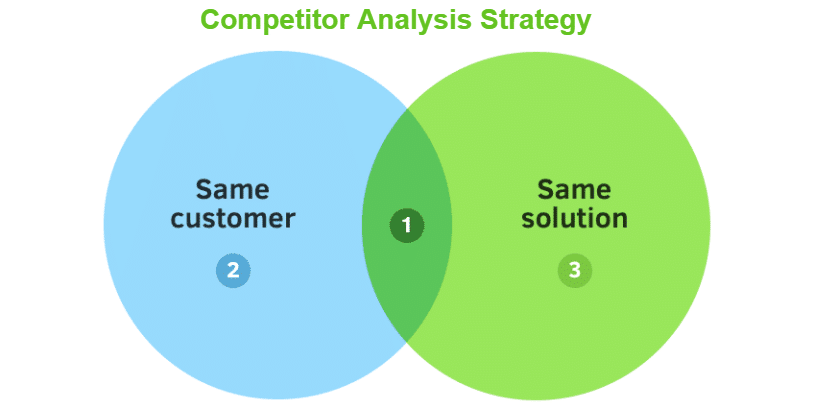 Competitor Analysis Strategy

Same customer

2

1

Same solution

3